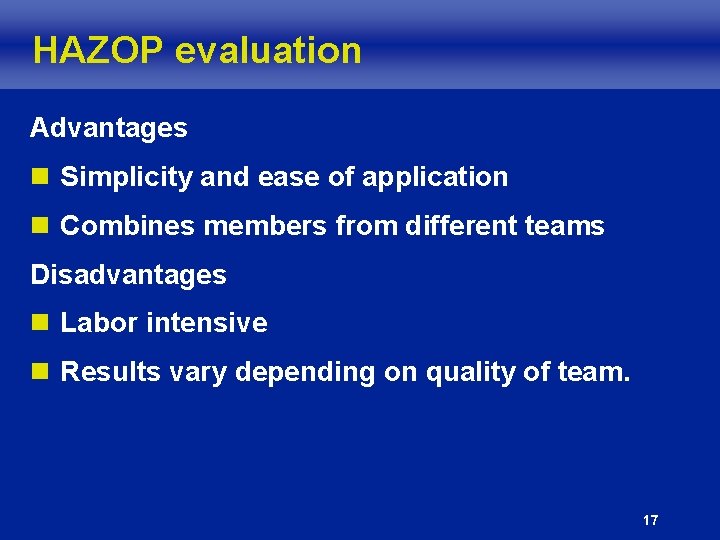 HAZOP evaluation

Advantages

- Simplicity and ease of application
- Combines members from different teams

Disadvantages

- Labor intensive
- Results vary depending on quality of team.

17